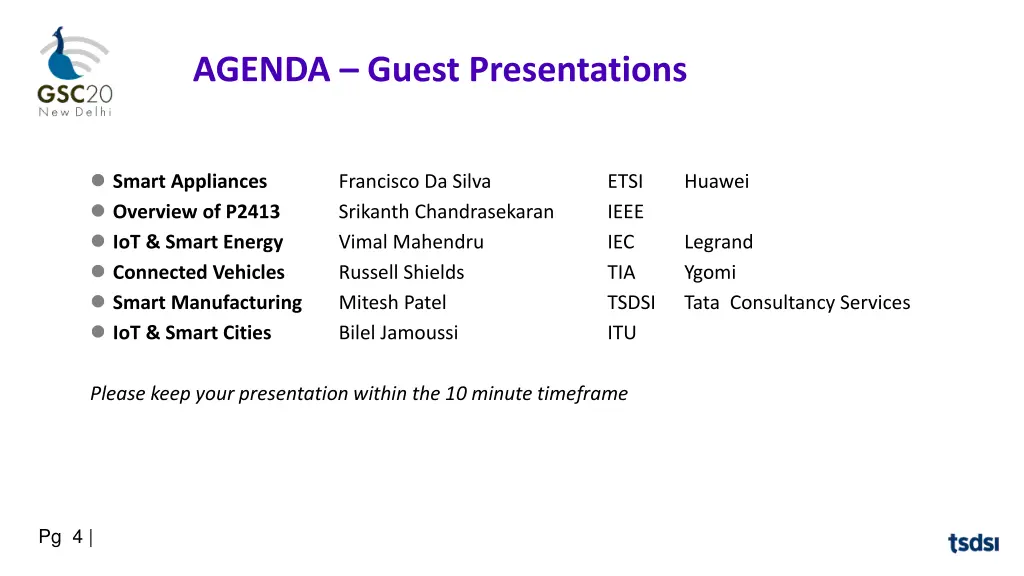 GSC20
New Delhi

AGENDA – Guest Presentations

| | | | |
|---|---|---|---|
| Smart Appliances | Francisco Da Silva | ETSI | Huawei |
| Overview of P2413 | Srikanth Chandrasekaran | IEEE | |
| IoT & Smart Energy | Vimal Mahendru | IEC | Legrand |
| Connected Vehicles | Russell Shields | TIA | Ygomi |
| Smart Manufacturing | Mitesh Patel | TSDSI | Tata Consultancy Services |
| IoT & Smart Cities | Bilel Jamoussi | ITU | |

Please keep your presentation within the 10 minute timeframe

Pg 4 |

tsdsi